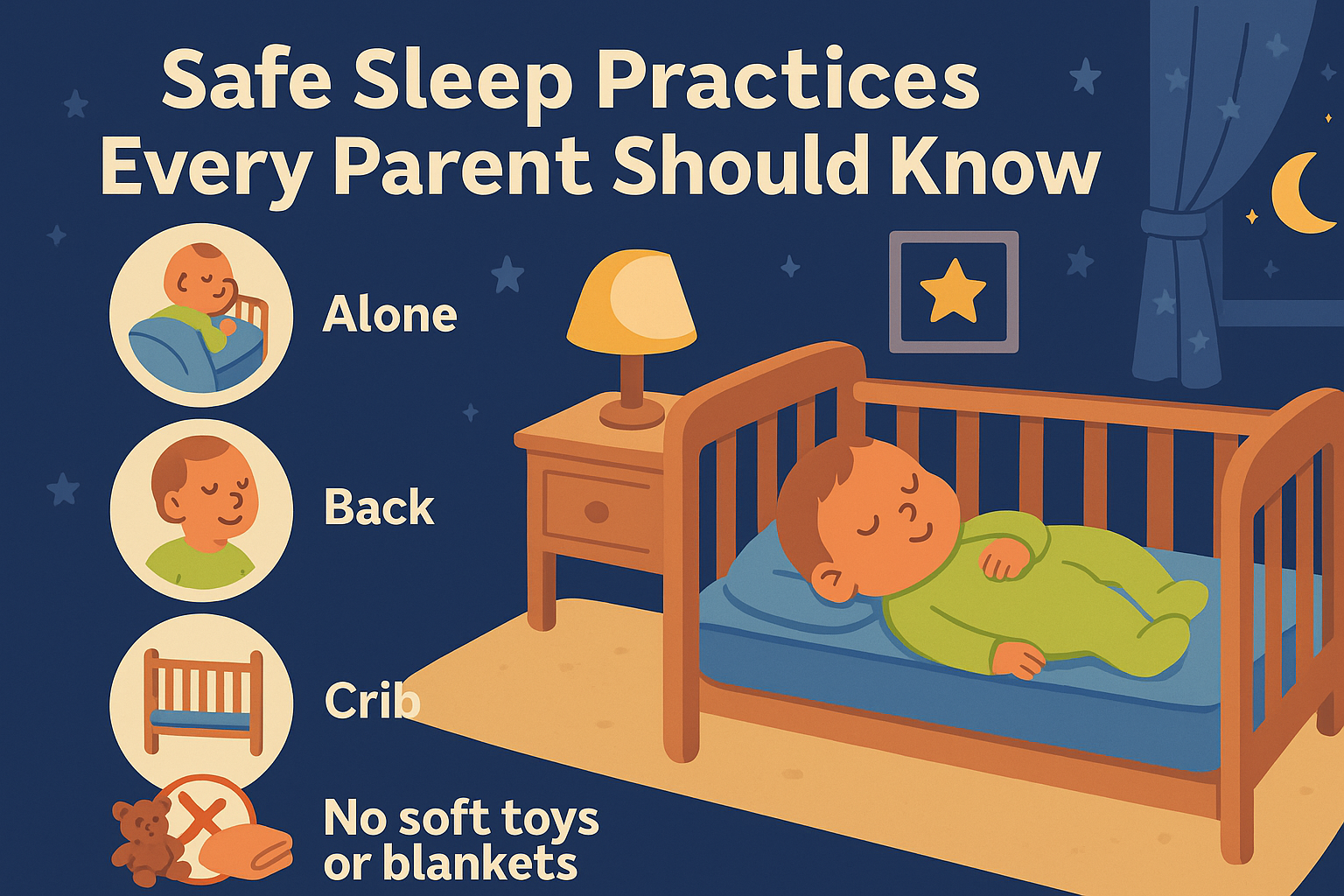 Safe Sleep Practices Every Parent Should Know

Alone

Back

Crib

No soft toys or blankets